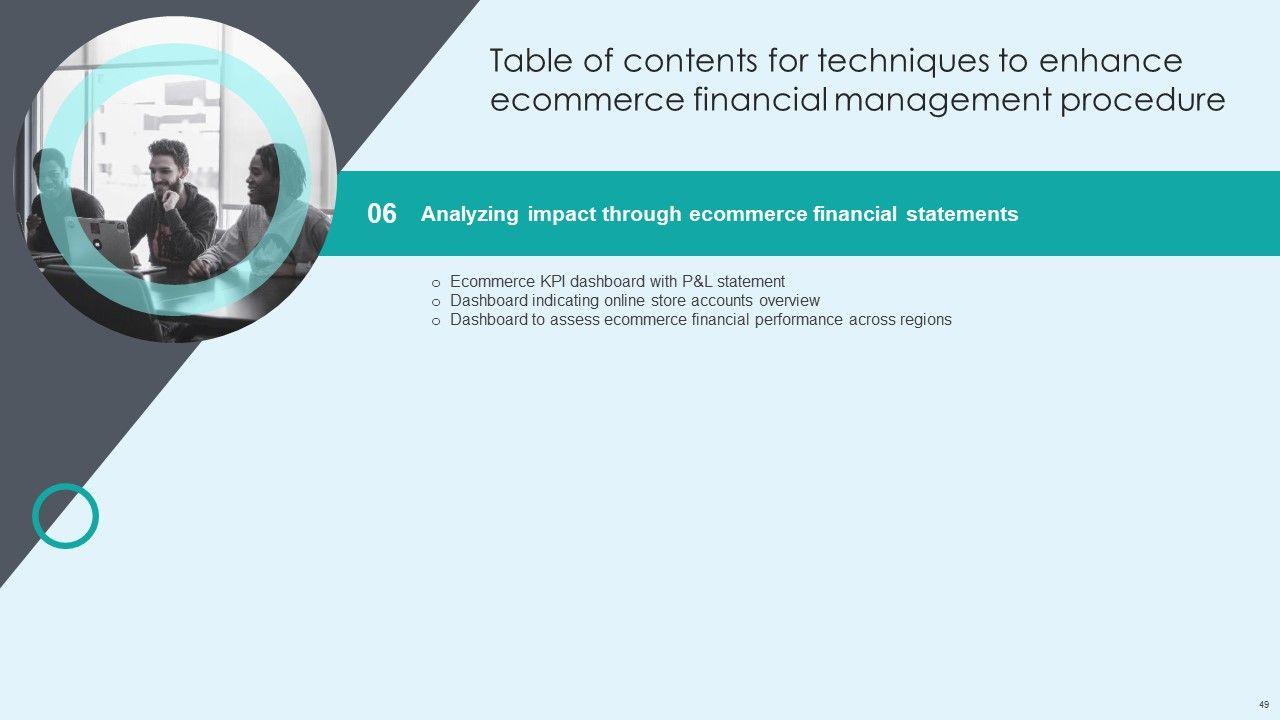 Table of contents for techniques to enhance ecommerce financial management procedure

06 Analyzing impact through ecommerce financial statements

o Ecommerce KPI dashboard with P&L statement
o Dashboard indicating online store accounts overview
o Dashboard to assess ecommerce financial performance across regions

49